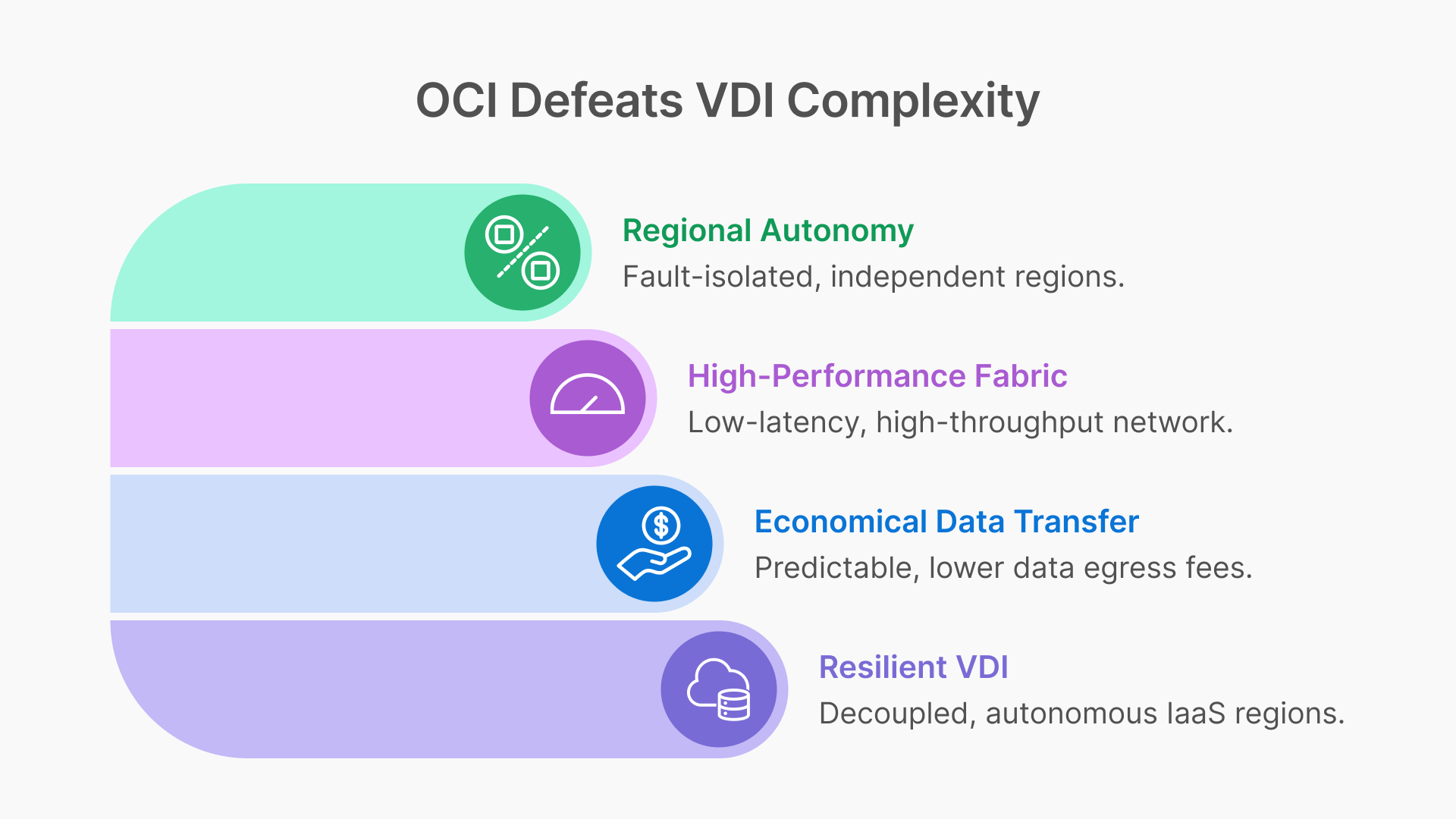 OCI Defeats VDI Complexity

Regional Autonomy
Fault-isolated, independent regions.

High-Performance Fabric
Low-latency, high-throughput network.

Economical Data Transfer
Predictable, lower data egress fees.

Resilient VDI
Decoupled, autonomous IaaS regions.